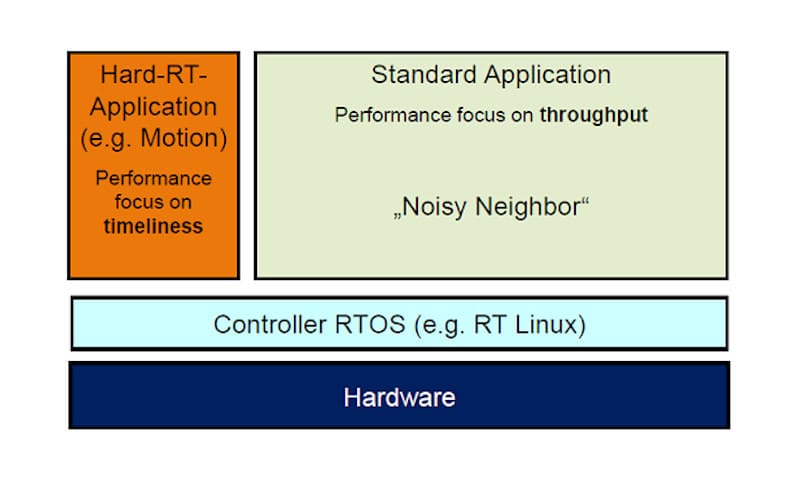 Hard-RT-Application (e.g. Motion)

Performance focus on timeliness

Standard Application

Performance focus on throughput

„Noisy Neighbor“

Controller RTOS (e.g. RT Linux)

Hardware